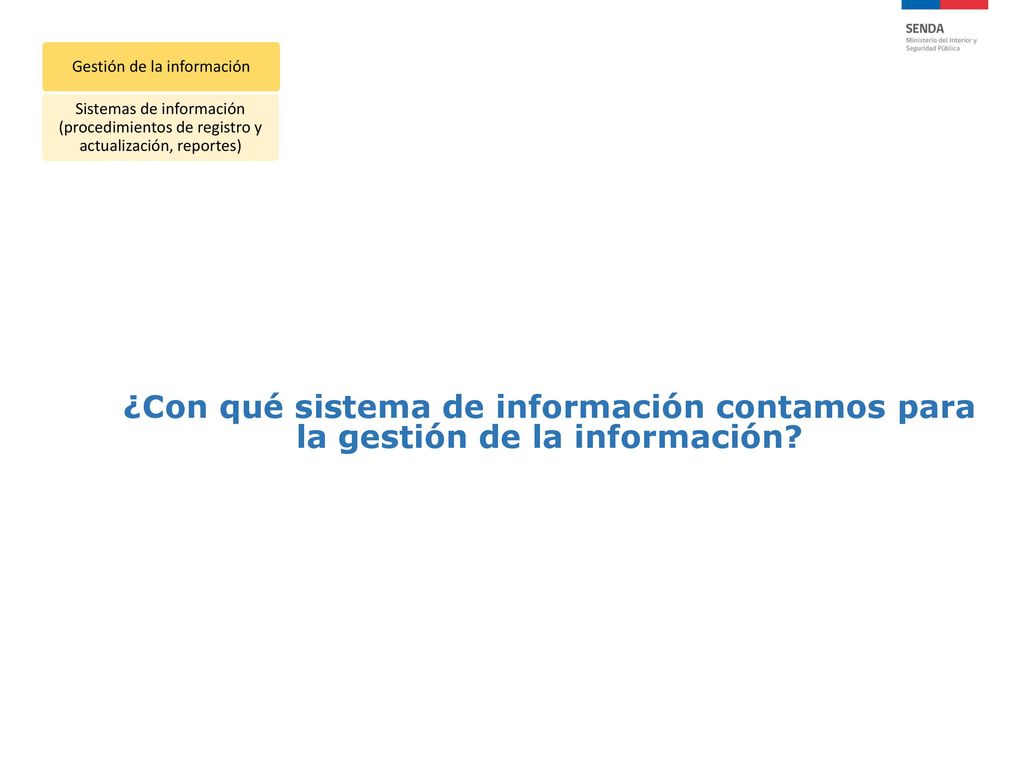 SENDA
Ministerio del Interior y Seguridad Pública

Gestión de la información

Sistemas de información (procedimientos de registro y actualización, reportes)

¿Con qué sistema de información contamos para la gestión de la información?